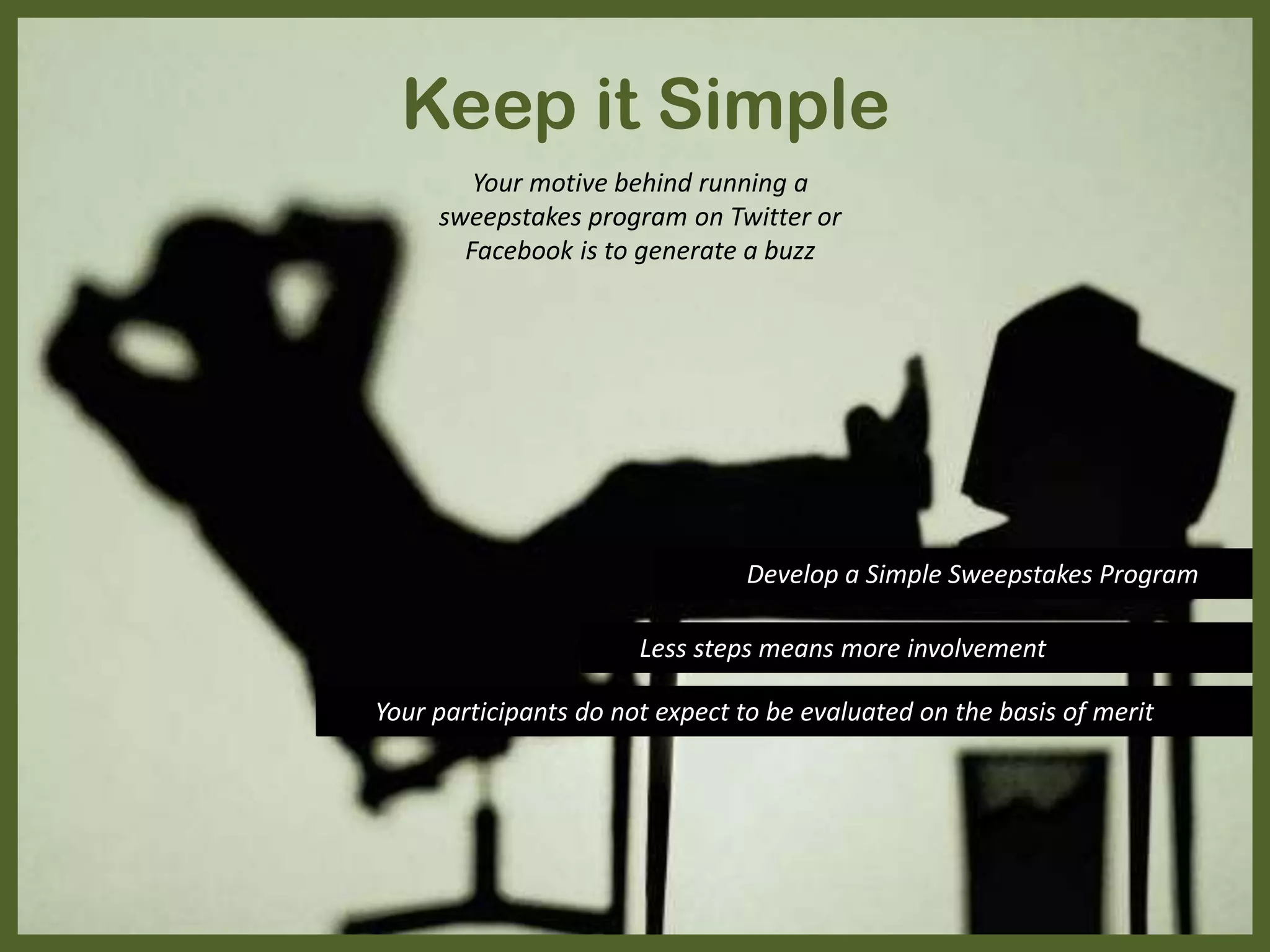 Keep it Simple

Your motive behind running a sweepstakes program on Twitter or Facebook is to generate a buzz

Develop a Simple Sweepstakes Program

Less steps means more involvement

Your participants do not expect to be evaluated on the basis of merit